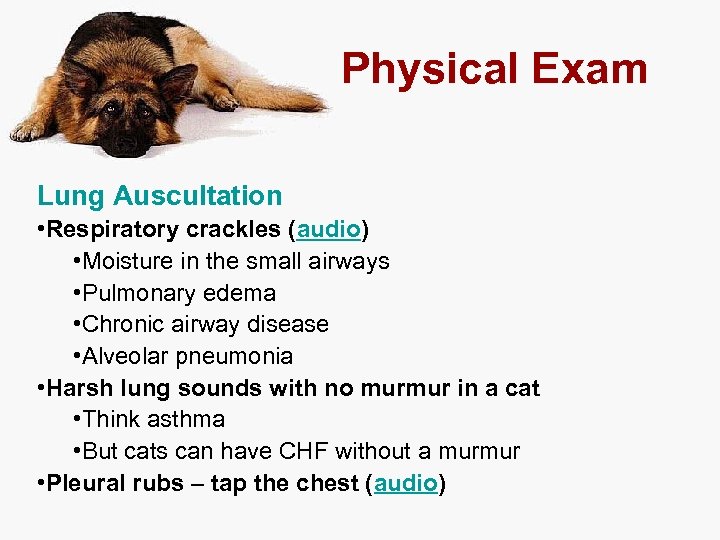 Physical Exam

Lung Auscultation
•Respiratory crackles (audio)
•Moisture in the small airways
•Pulmonary edema
•Chronic airway disease
•Alveolar pneumonia
•Harsh lung sounds with no murmur in a cat
•Think asthma
•But cats can have CHF without a murmur
•Pleural rubs – tap the chest (audio)